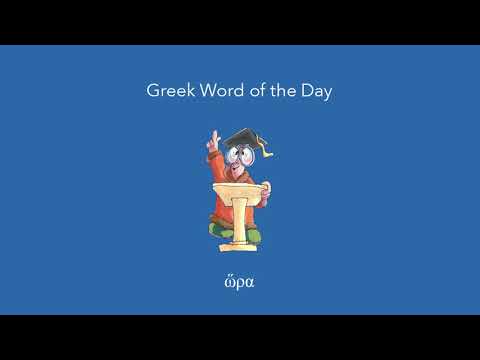 Greek Word of the Day

ὥρα